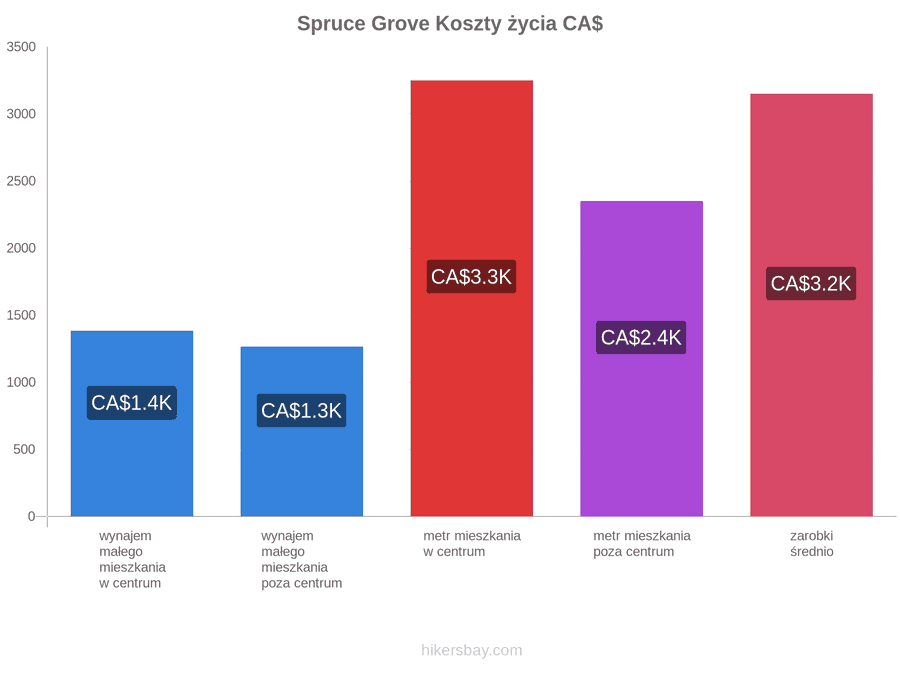 Spruce Grove Koszty życia CA$

3500
3000
2500
2000
1500
1000
500
0

CA$1.4K
CA$1.3K
CA$3.3K
CA$2.4K
CA$3.2K

wynajem małego mieszkania w centrum
wynajem małego mieszkania poza centrum
metr mieszkania w centrum
metr mieszkania poza centrum
zarobki średnio

hikersbay.com